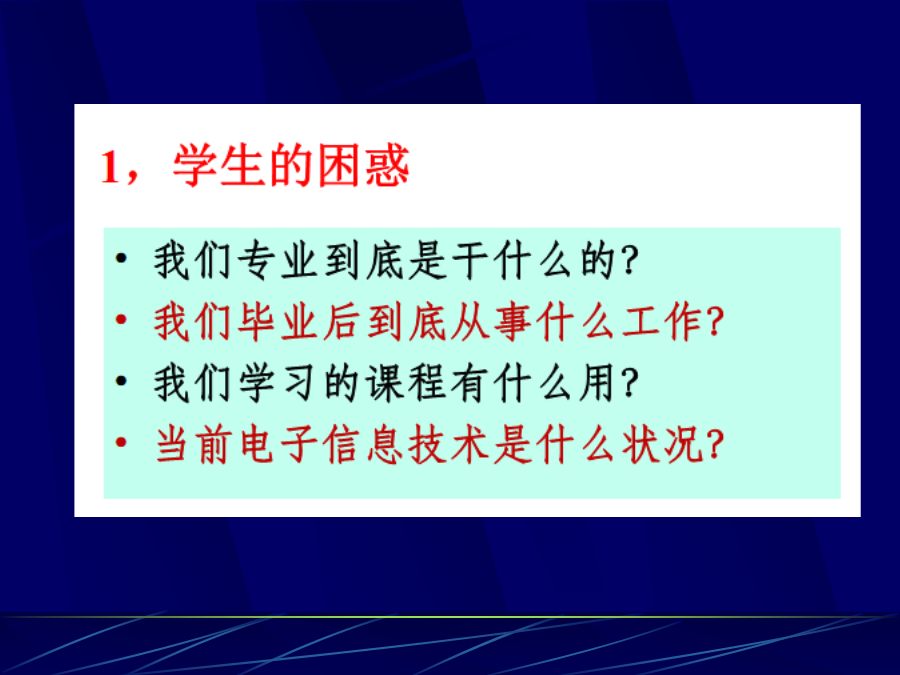 1，学生的困惑

• 我们专业到底是干什么的?
• 我们毕业后到底从事什么工作?
• 我们学习的课程有什么用?
• 当前电子信息技术是什么状况?